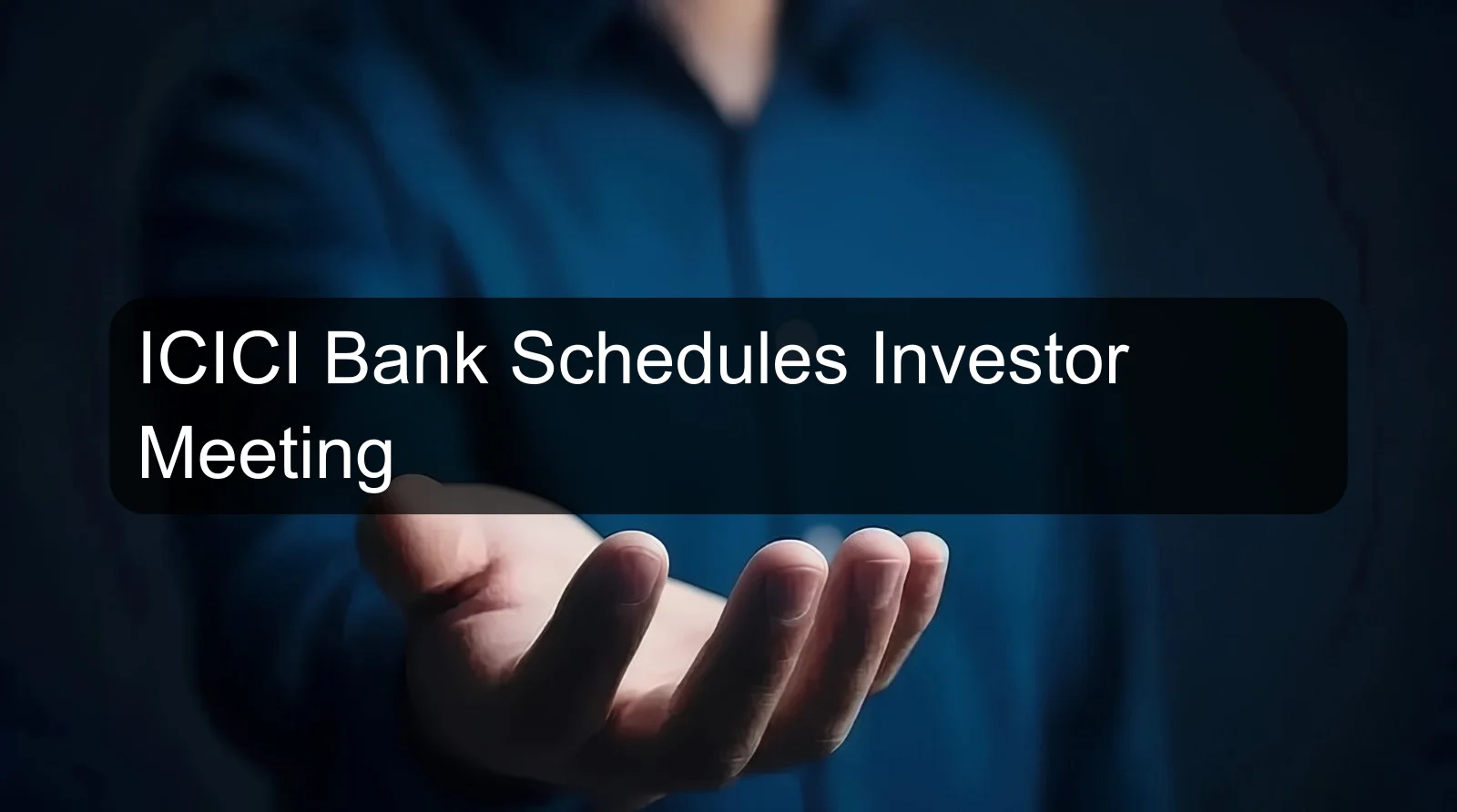 ICICI Bank Schedules Investor Meeting